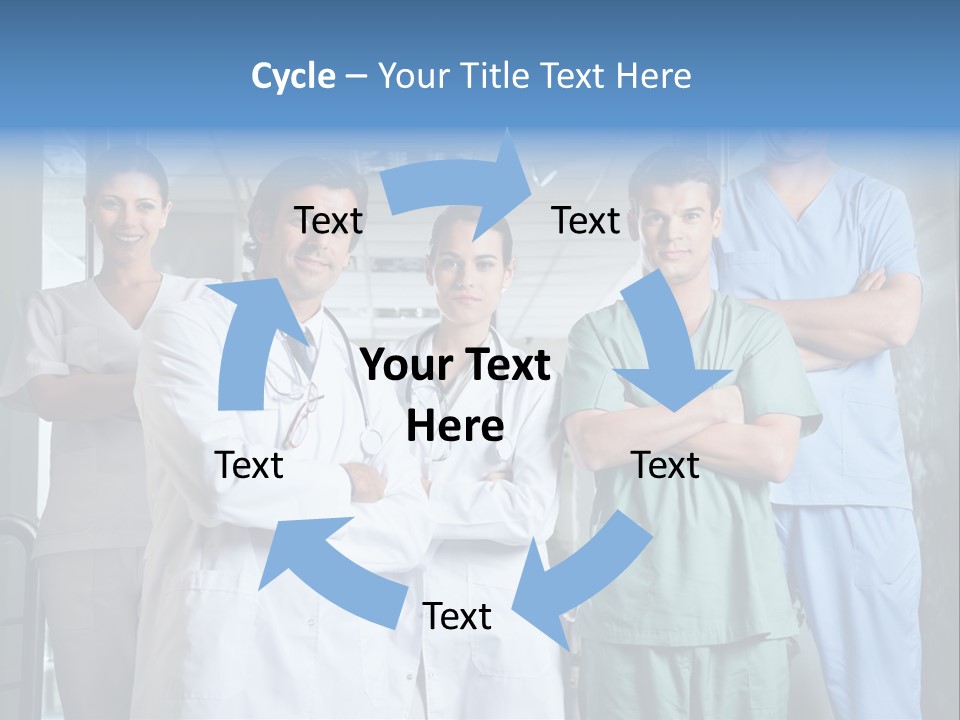 Cycle – Your Title Text Here

Text

Text

Your Text Here

Text

Text

Text